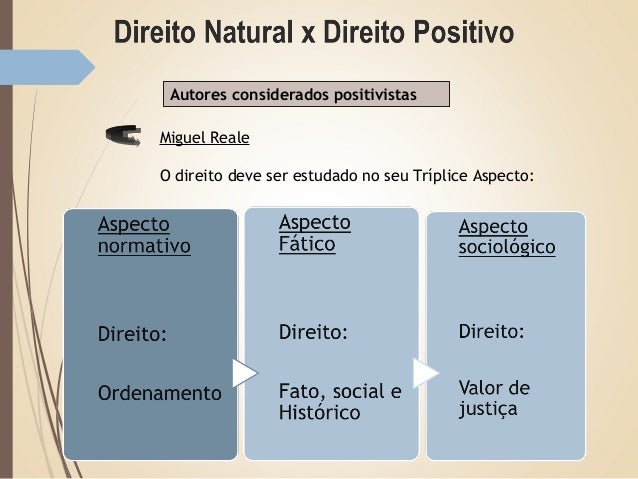 Direito Natural x Direito Positivo

Autores considerados positivistas

Miguel Reale

O direito deve ser estudado no seu Tríplice Aspecto:

Aspecto normativo

Direito:

Ordenamento

Aspecto Fático

Direito:

Fato, social e Histórico

Aspecto sociológico

Direito:

Valor de justiça